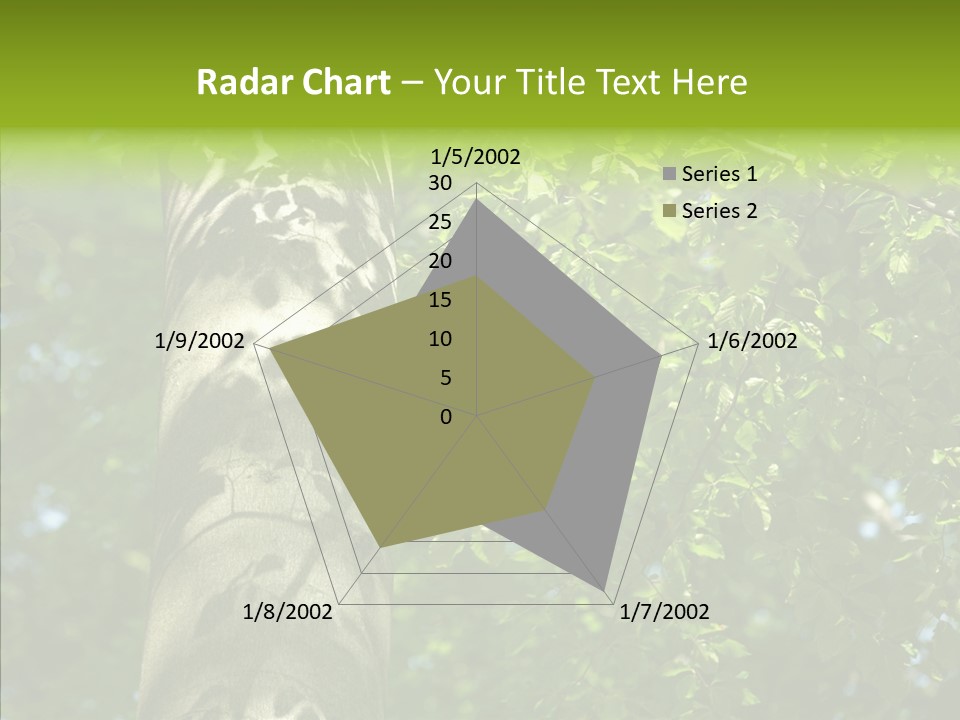 Radar Chart – Your Title Text Here

1/5/2002
30
25
20
15
10
5
0
1/6/2002
1/7/2002
1/8/2002
1/9/2002

Series 1
Series 2